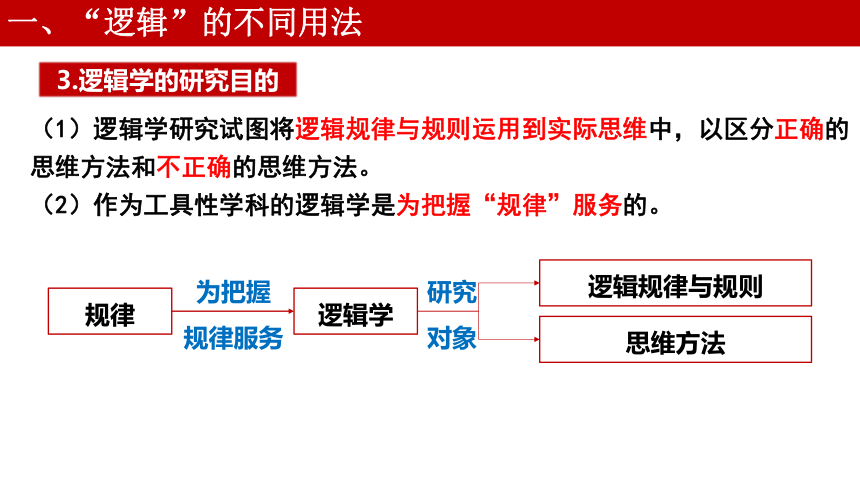 一、“逻辑”的不同用法

3.逻辑学的研究目的

（1）逻辑学研究试图将逻辑规律与规则运用到实际思维中，以区分正确的思维方法和不正确的思维方法。

（2）作为工具性学科的逻辑学是为把握“规律”服务的。

规律

为把握

规律服务

逻辑学

研究

对象

逻辑规律与规则

思维方法